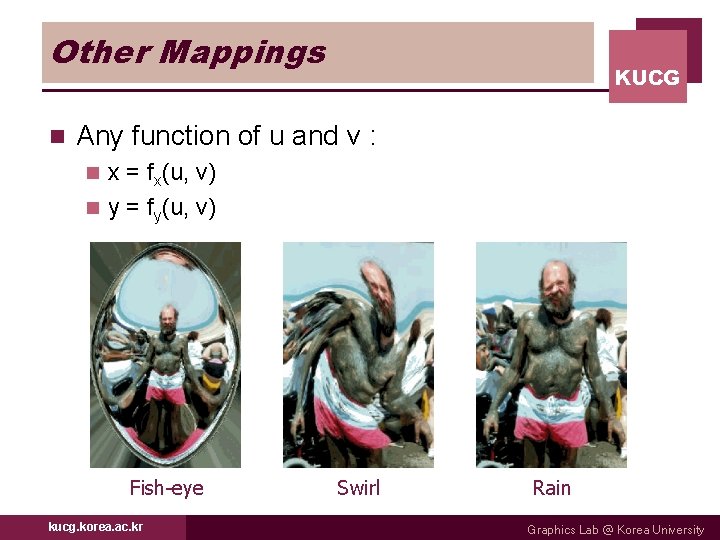 Other Mappings

KUCG

Any function of u and v :

$x = f_x(u, v)$

$y = f_y(u, v)$

Fish-eye

Swirl

Rain

kucg.korea.ac.kr

Graphics Lab @ Korea University